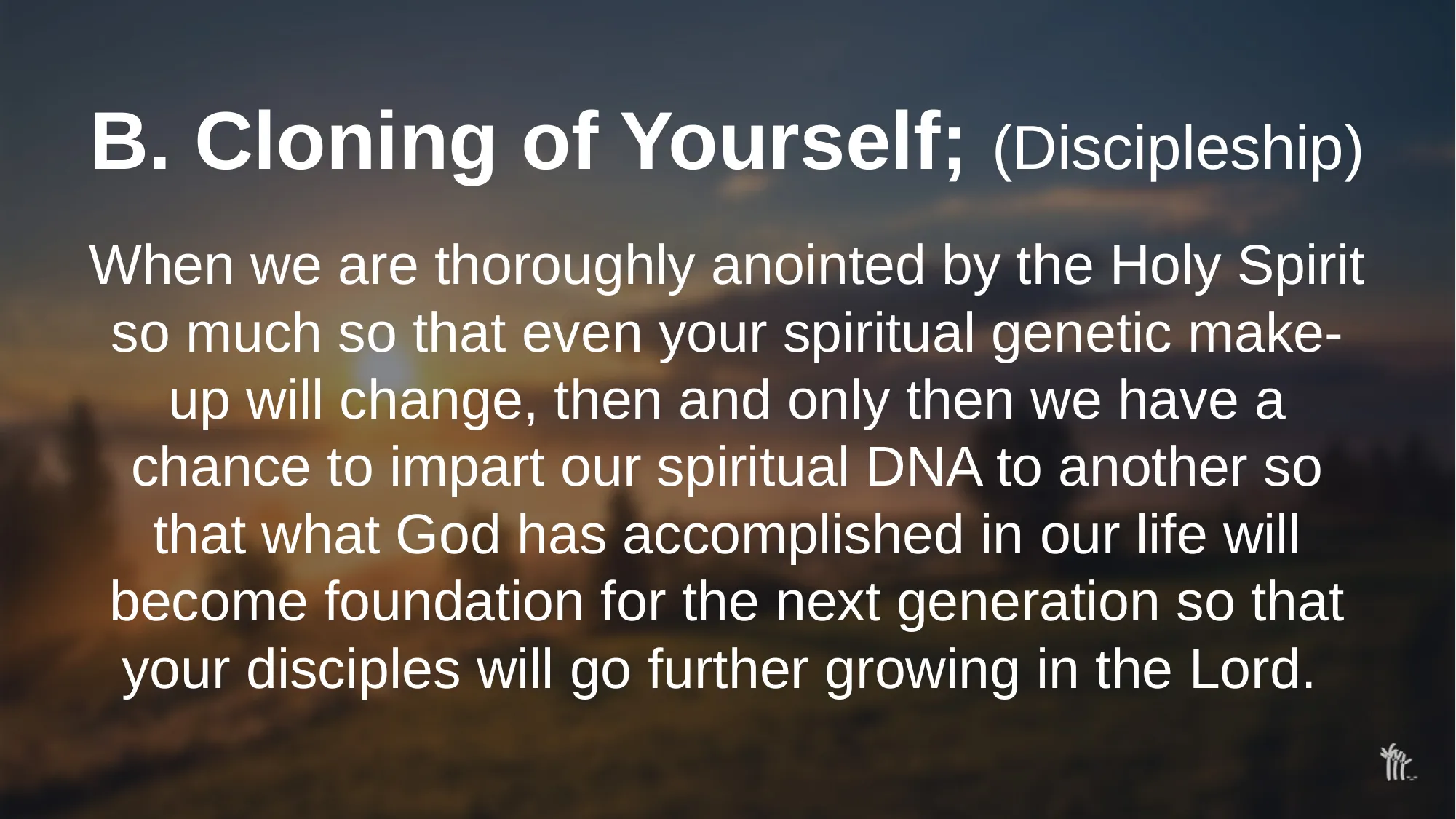 B. Cloning of Yourself; (Discipleship)

When we are thoroughly anointed by the Holy Spirit so much so that even your spiritual genetic make-up will change, then and only then we have a chance to impart our spiritual DNA to another so that what God has accomplished in our life will become foundation for the next generation so that your disciples will go further growing in the Lord.